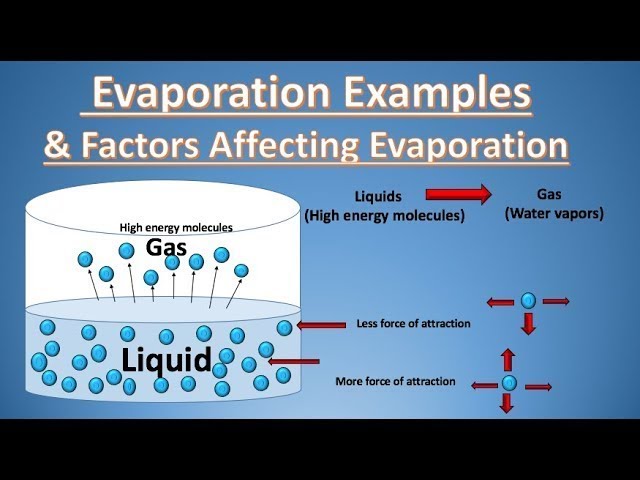 Evaporation Examples
& Factors Affecting Evaporation

High energy molecules
Gas

Liquid

Liquids
(High energy molecules)

Gas
(Water vapors)

Less force of attraction

More force of attraction